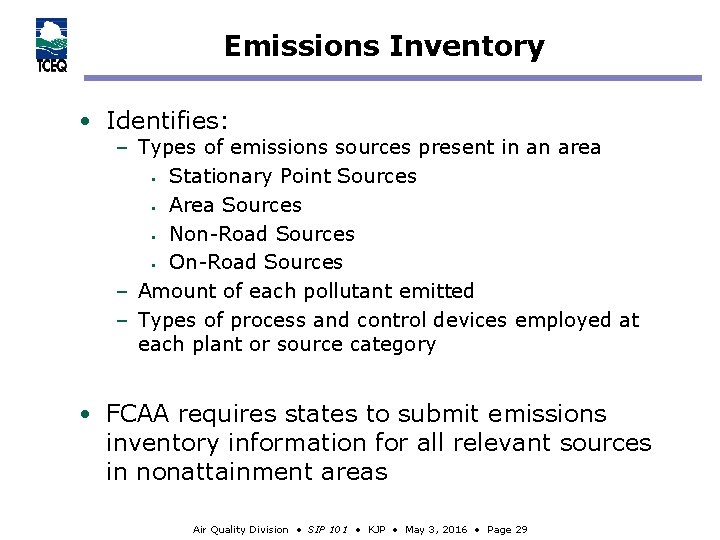 TCEQ

Emissions Inventory

• Identifies:
– Types of emissions sources present in an area
▪ Stationary Point Sources
▪ Area Sources
▪ Non-Road Sources
▪ On-Road Sources
– Amount of each pollutant emitted
– Types of process and control devices employed at each plant or source category

• FCAA requires states to submit emissions inventory information for all relevant sources in nonattainment areas

Air Quality Division • SIP 101 • KJP • May 3, 2016 • Page 29